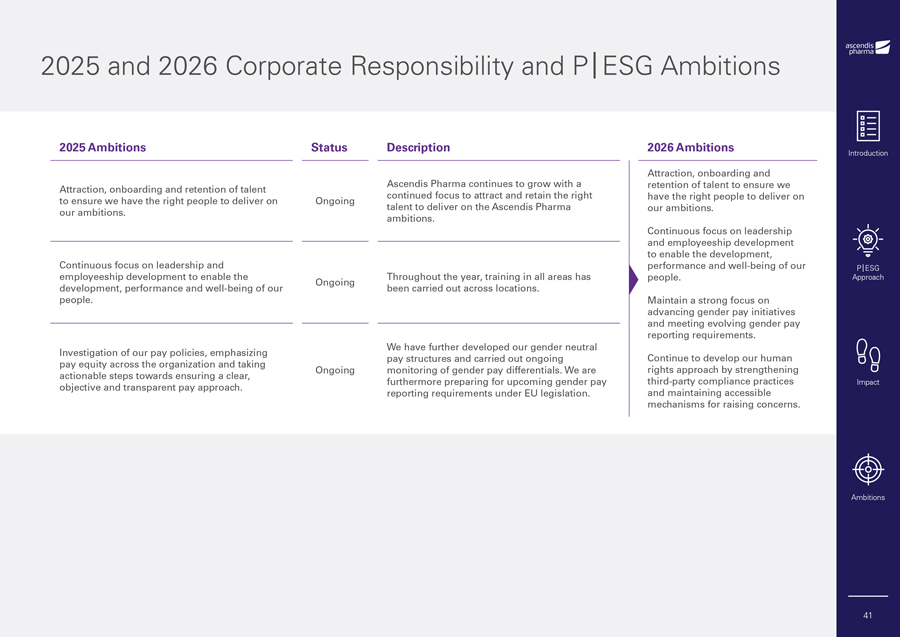 2025 and 2026 Corporate Responsibility and P|ESG Ambitions

| 2025 Ambitions | Status | Description |
|---|---|---|
| Attraction, onboarding and retention of talent to ensure we have the right people to deliver on our ambitions. | Ongoing | Ascendis Pharma continues to grow with a continued focus to attract and retain the right talent to deliver on the Ascendis Pharma ambitions. |
| Continuous focus on leadership and employeeship development to enable the development, performance and well-being of our people. | Ongoing | Throughout the year, training in all areas has been carried out across locations. |
| Investigation of our pay policies, emphasizing pay equity across the organization and taking actionable steps towards ensuring a clear, objective and transparent pay approach. | Ongoing | We have further developed our gender neutral pay structures and carried out ongoing monitoring of gender pay differentials. We are furthermore preparing for upcoming gender pay reporting requirements under EU legislation. |

2026 Ambitions

Attraction, onboarding and retention of talent to ensure we have the right people to deliver on our ambitions.

Continuous focus on leadership and employeeship development to enable the development, performance and well-being of our people.

Maintain a strong focus on advancing gender pay initiatives and meeting evolving gender pay reporting requirements.

Continue to develop our human rights approach by strengthening third-party compliance practices and maintaining accessible mechanisms for raising concerns.

ascendis pharma

Introduction

P|ESG Approach

Impact

Ambitions

41